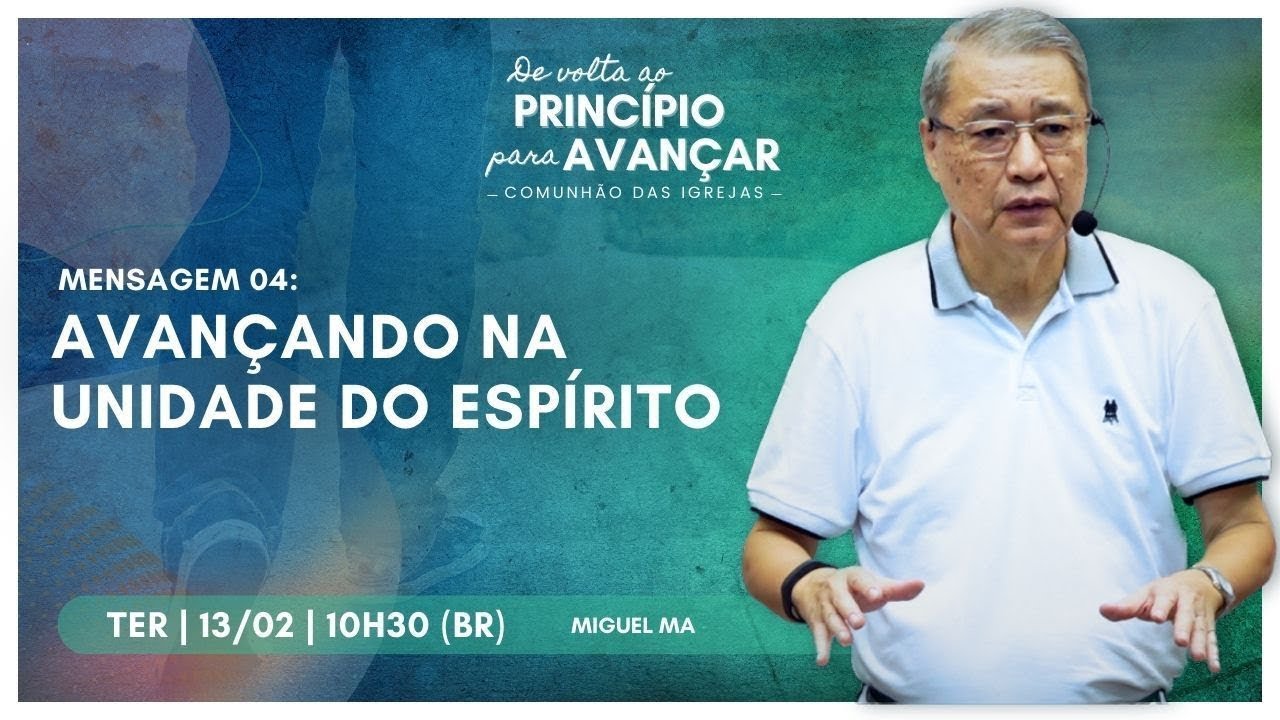 De volta ao
PRINCÍPIO
para AVANÇAR
— COMUNHÃO DAS IGREJAS —

MENSAGEM 04:
AVANÇANDO NA UNIDADE DO ESPÍRITO

TER | 13/02 | 10H30 (BR)

MIGUEL MA